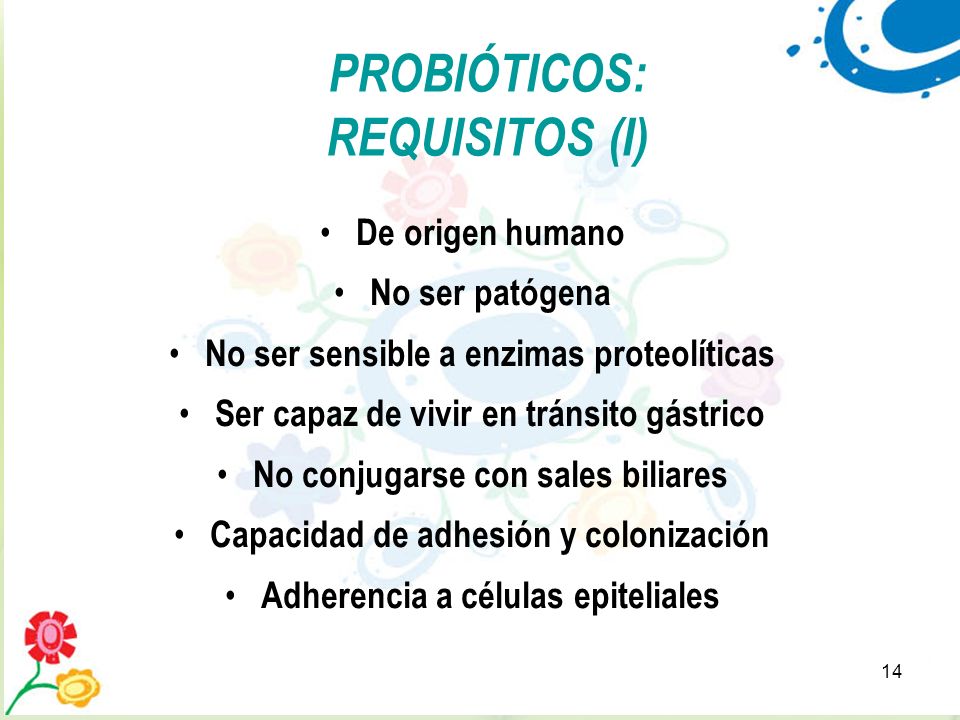 PROBIÓTICOS: REQUISITOS (I)

• De origen humano
• No ser patógena
• No ser sensible a enzimas proteolíticas
• Ser capaz de vivir en tránsito gástrico
• No conjugarse con sales biliares
• Capacidad de adhesión y colonización
• Adherencia a células epiteliales

14